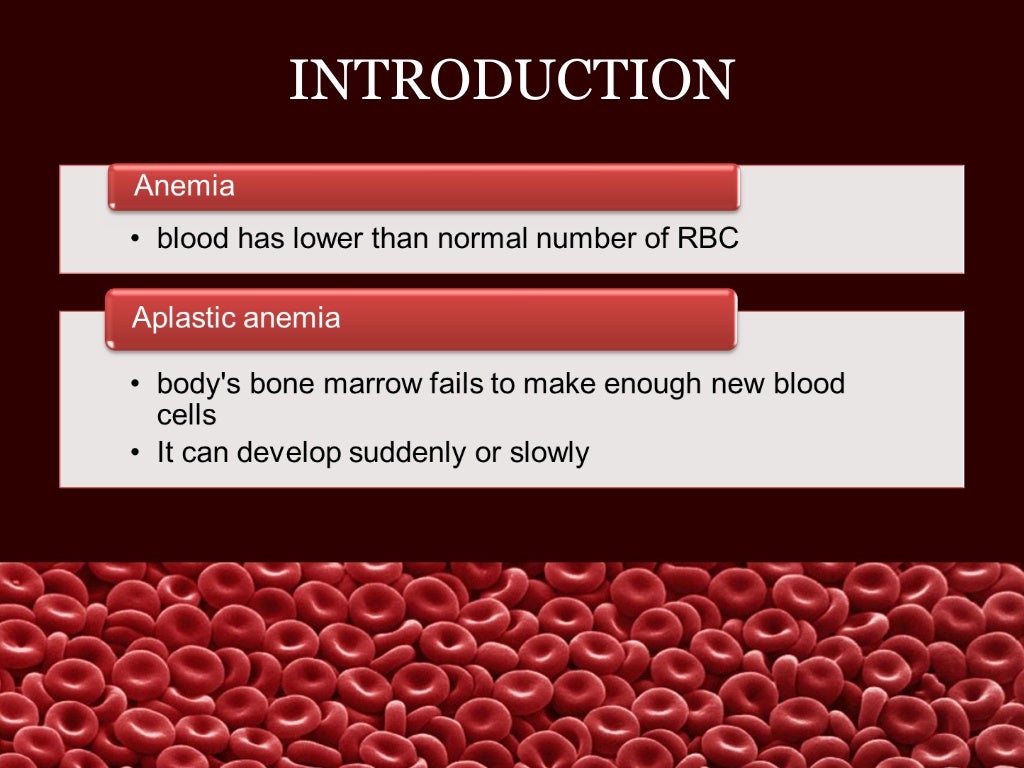 INTRODUCTION

Anemia

• blood has lower than normal number of RBC

Aplastic anemia

• body's bone marrow fails to make enough new blood cells
• It can develop suddenly or slowly